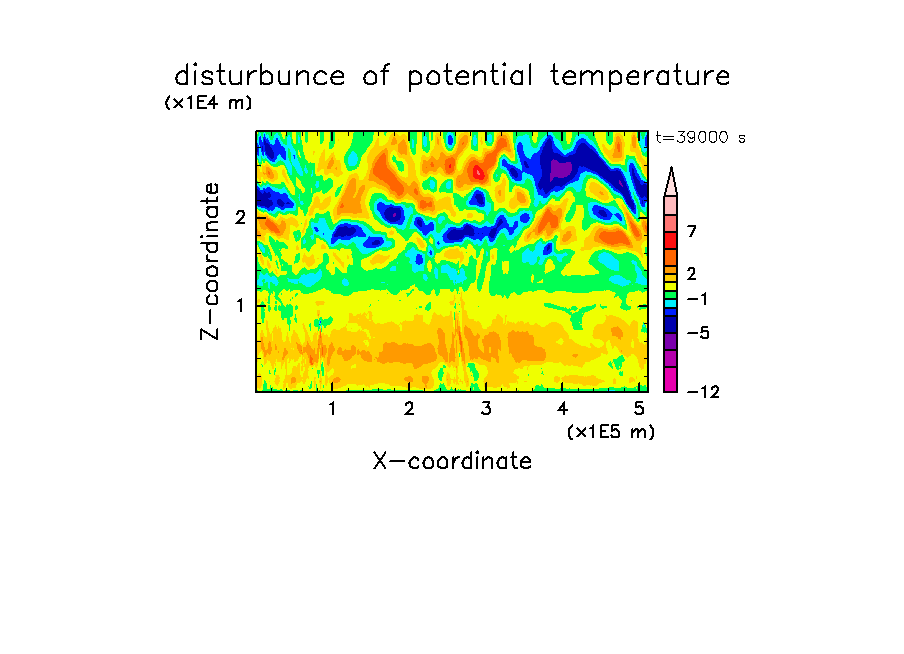 disturbunce of potential temperature
(x1E4 m)
t=39000 s
Z-coordinate
2
1
7
2
−1
−5
−12
1
2
3
4
5
(x1E5 m)
X-coordinate